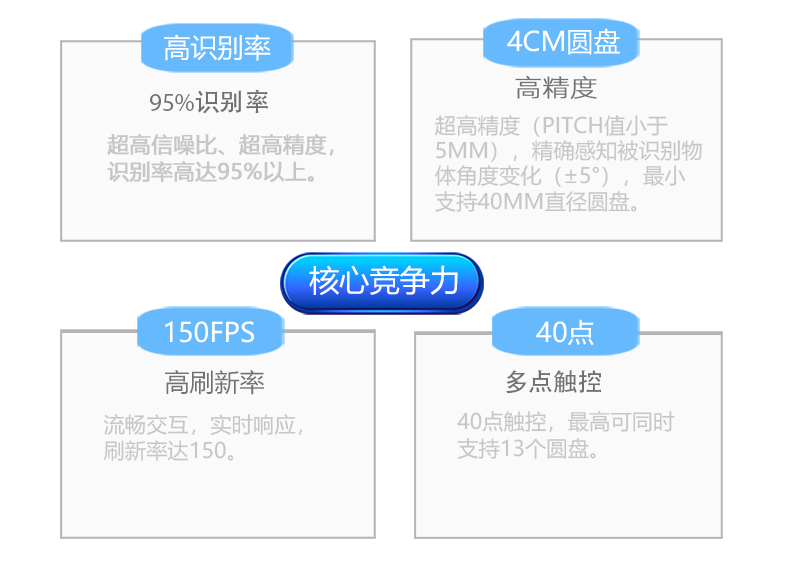 高识别率

95%识别率

超高信噪比、超高精度，识别率高达95%以上。

4CM圆盘

高精度

超高精度（PITCH值小于5MM），精确感知被识别物体角度变化（±5°），最小支持40MM直径圆盘。

核心竞争力

150FPS

高刷新率

流畅交互，实时响应，刷新率达150。

40点

多点触控

40点触控，最高可同时支持13个圆盘。